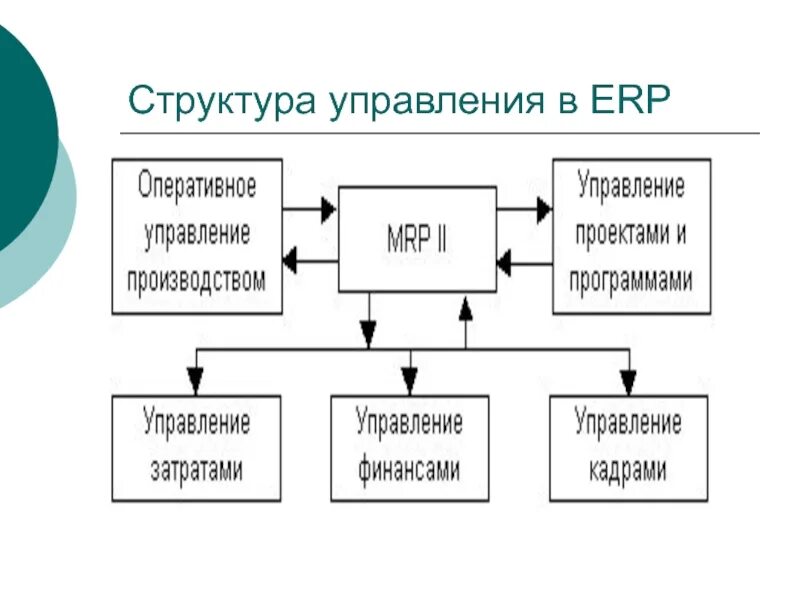 Структура управления в ERP

Оперативное управление производством

MRP II

Управление проектами и программами

Управление затратами

Управление финансами

Управление кадрами